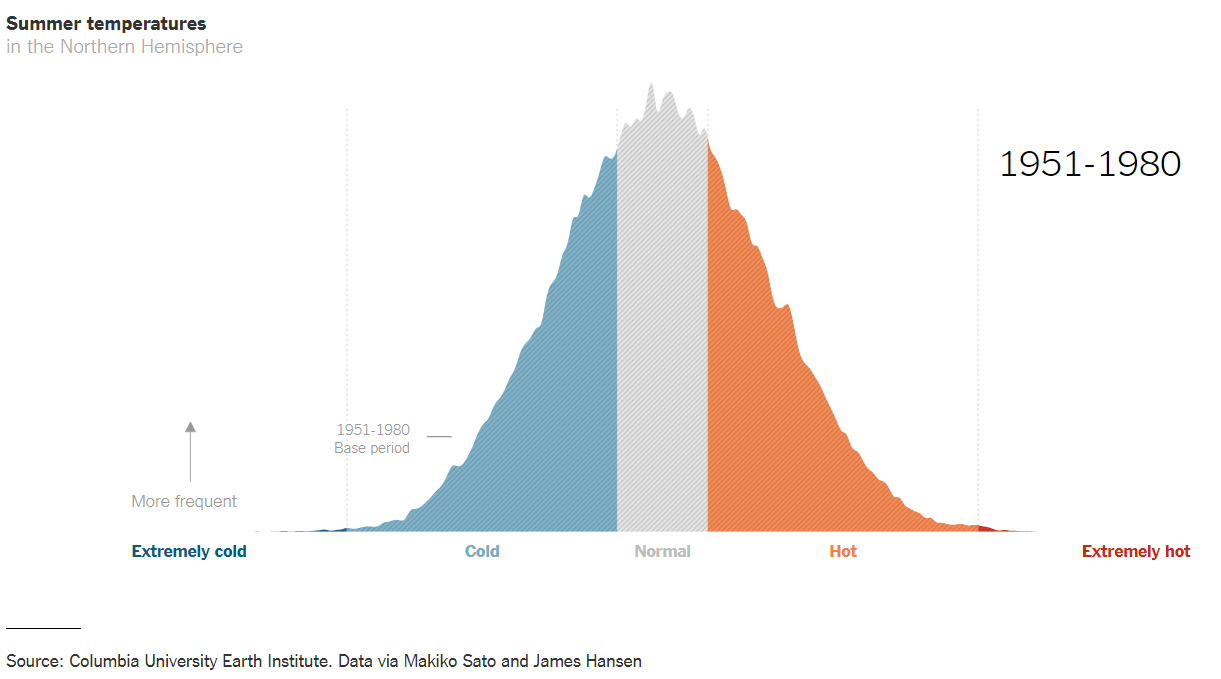 Summer temperatures
in the Northern Hemisphere

1951-1980

1951-1980
Base period

More frequent

Extremely cold
Cold
Normal
Hot
Extremely hot

Source: Columbia University Earth Institute. Data via Makiko Sato and James Hansen